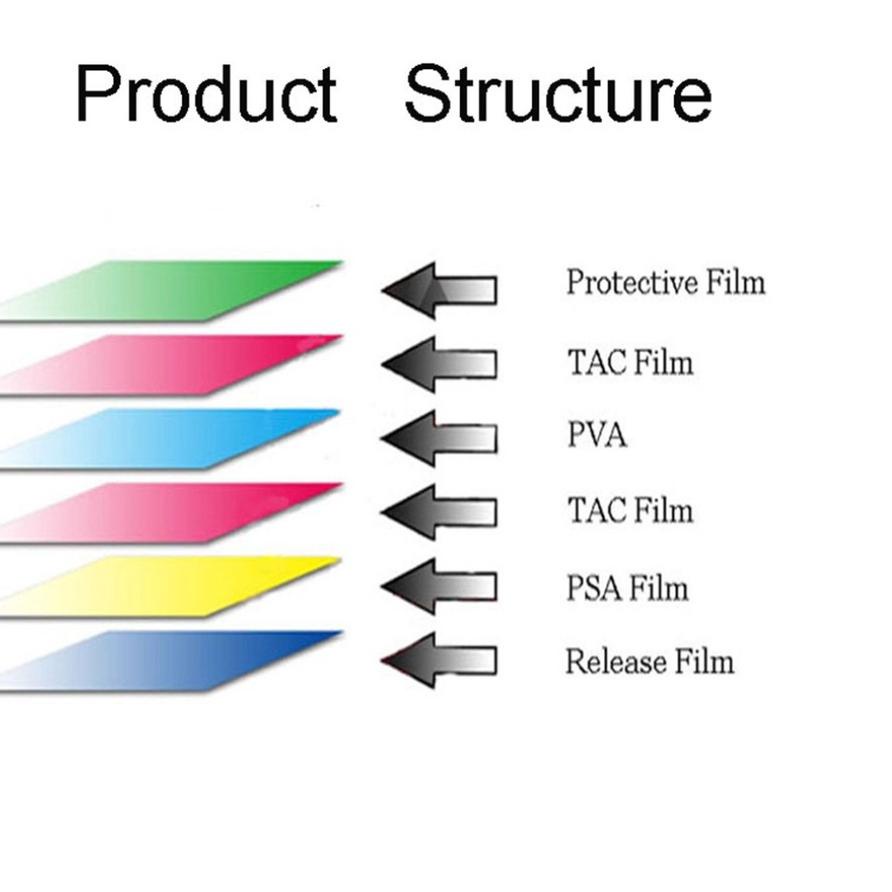 Product Structure

Protective Film

TAC Film

PVA

TAC Film

PSA Film

Release Film